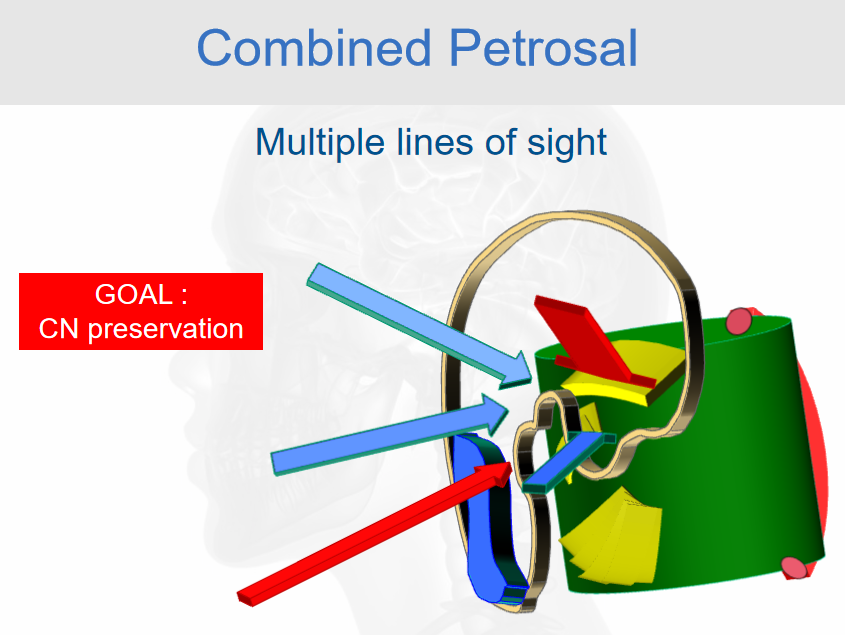 Combined Petrosal

Multiple lines of sight

GOAL :
CN preservation